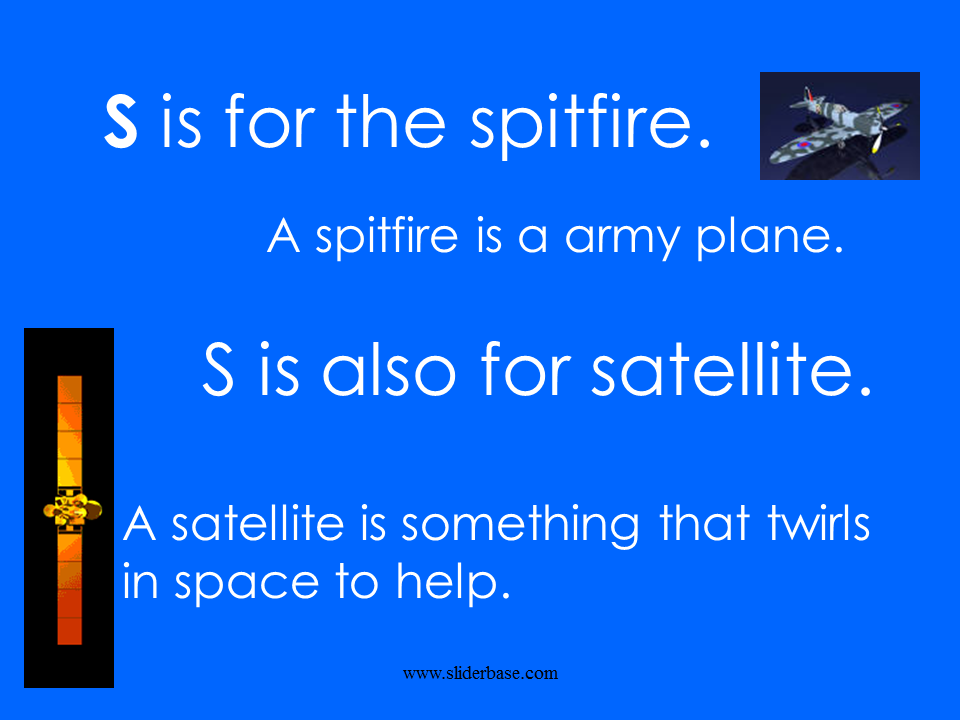 S is for the spitfire.

A spitfire is a army plane.

S is also for satellite.

A satellite is something that twirls in space to help.

www.sliderbase.com